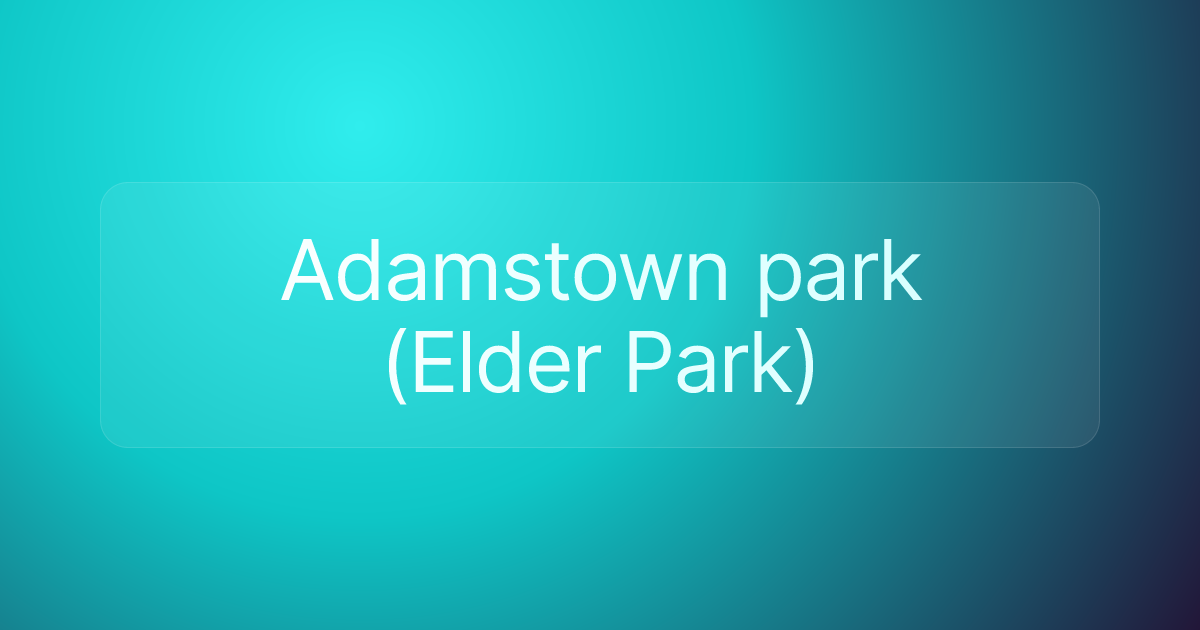 Adamstown park (Elder Park)